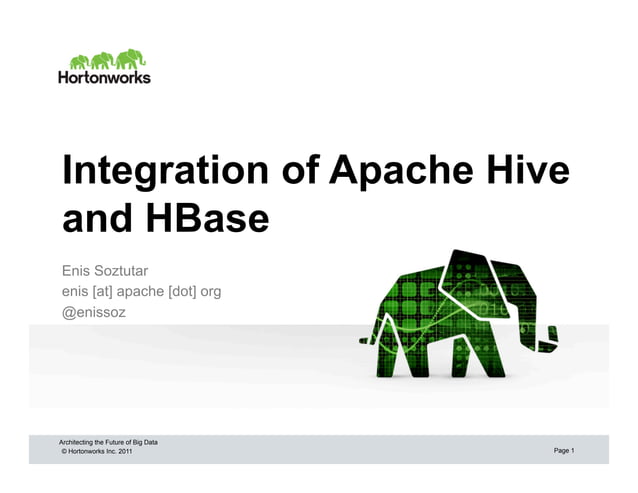 Hortonworks

Integration of Apache Hive and HBase

Enis Soztutar
enis [at] apache [dot] org
@enissoz

Architecting the Future of Big Data
© Hortonworks Inc. 2011

Page 1